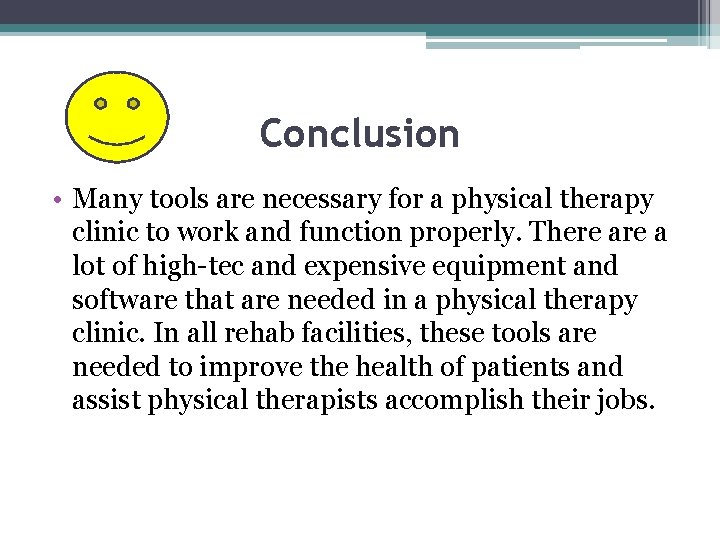 Conclusion

• Many tools are necessary for a physical therapy clinic to work and function properly. There are a lot of high-tec and expensive equipment and software that are needed in a physical therapy clinic. In all rehab facilities, these tools are needed to improve the health of patients and assist physical therapists accomplish their jobs.